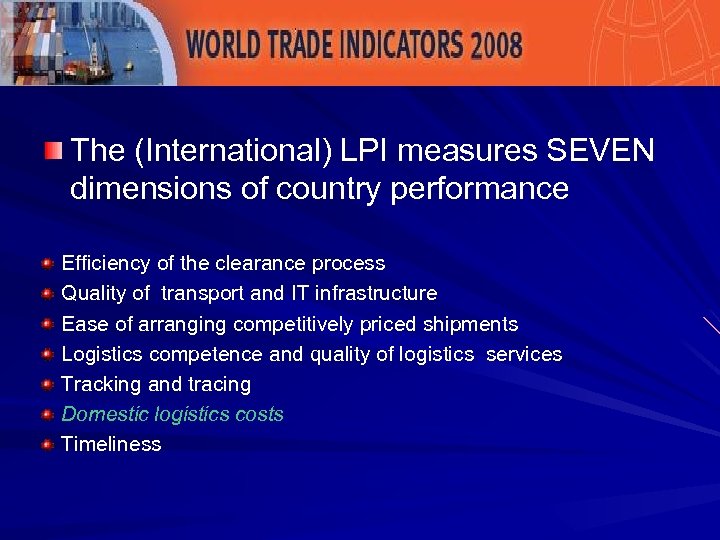 WORLD TRADE INDICATORS 2008

The (International) LPI measures SEVEN dimensions of country performance

Efficiency of the clearance process
Quality of transport and IT infrastructure
Ease of arranging competitively priced shipments
Logistics competence and quality of logistics services
Tracking and tracing
Domestic logistics costs
Timeliness